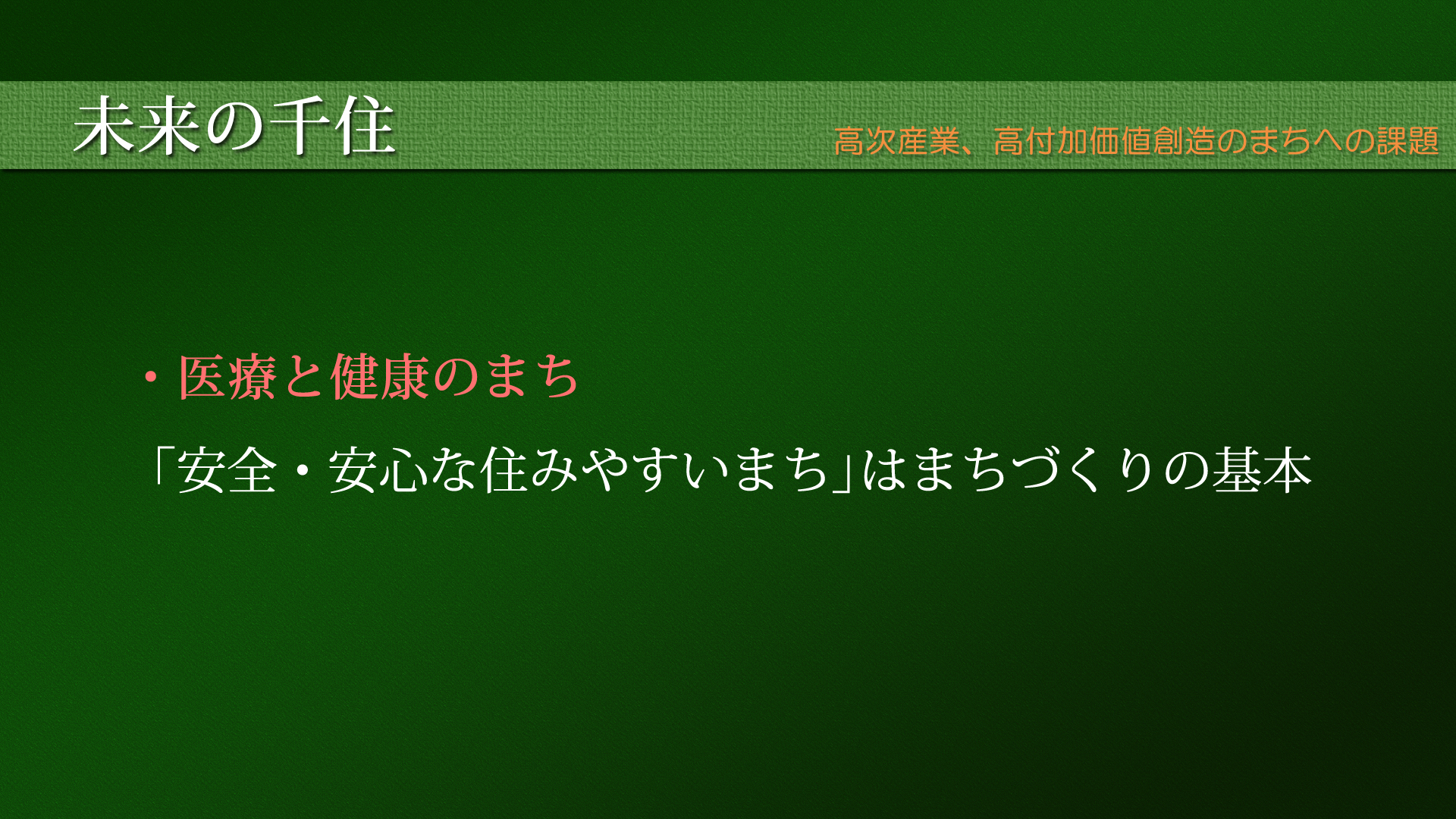 未来の千住

高次産業、高付加価値創造のまちへの課題

・医療と健康のまち

「安全・安心な住みやすいまち」はまちづくりの基本